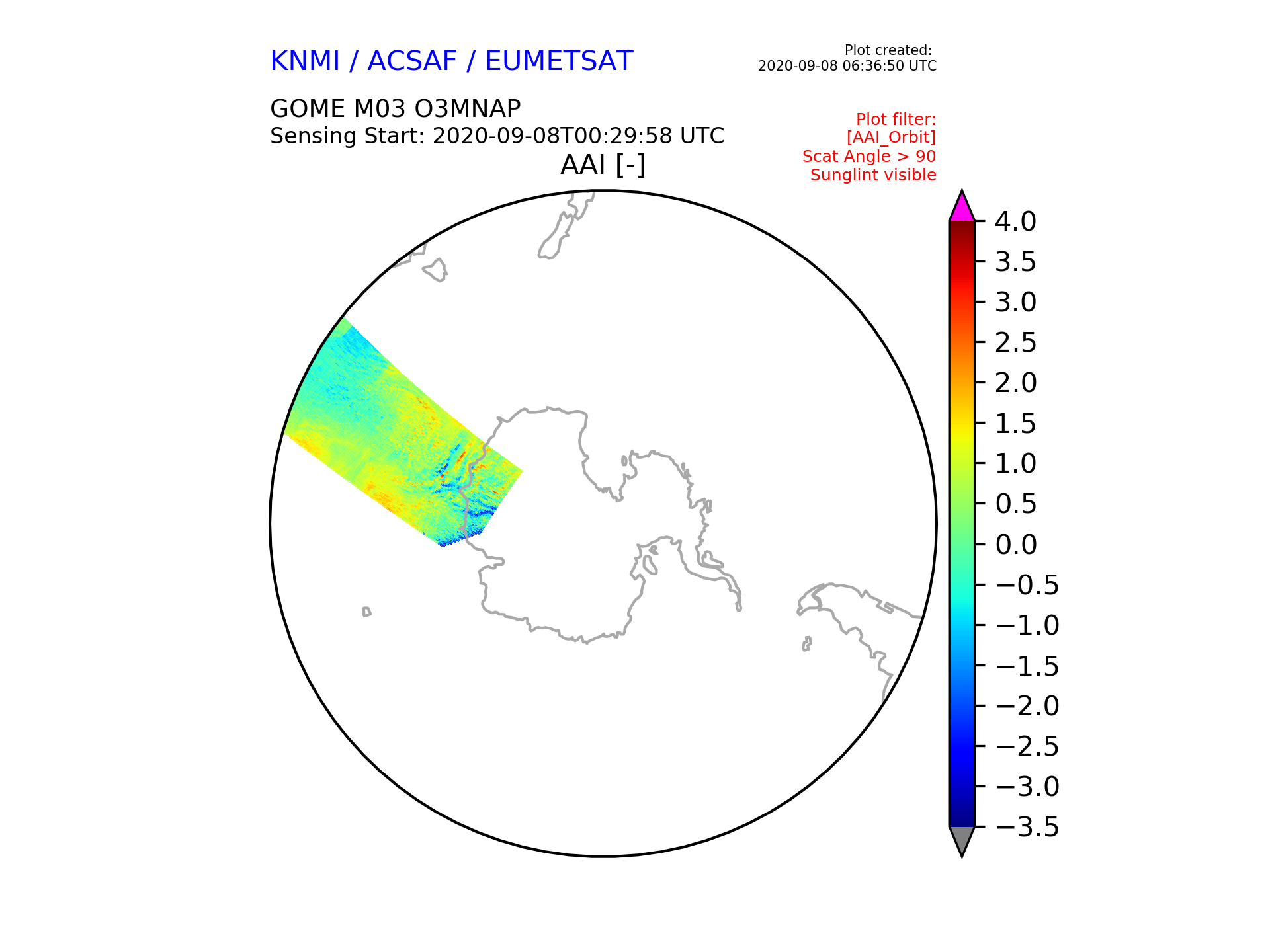 KNMI / ACSAF / EUMETSAT

Plot created:
2020-09-08 06:36:50 UTC

GOME M03 O3MNAP
Sensing Start: 2020-09-08T00:29:58 UTC

Plot filter:
[AAI_Orbit]
Scat Angle > 90
Sunglint visible

AAI [-]

4.0
3.5
3.0
2.5
2.0
1.5
1.0
0.5
0.0
−0.5
−1.0
−1.5
−2.0
−2.5
−3.0
−3.5